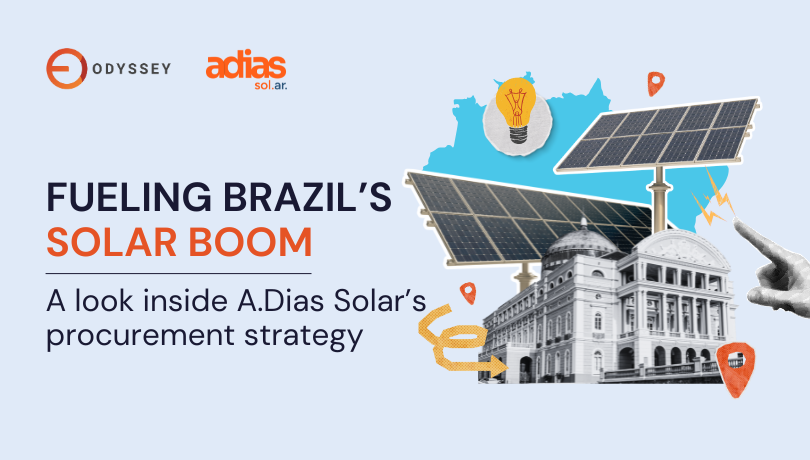 ODYSSEY

adias
sol.ar.

FUELING BRAZIL'S
SOLAR BOOM

A look inside A.Dias Solar's procurement strategy